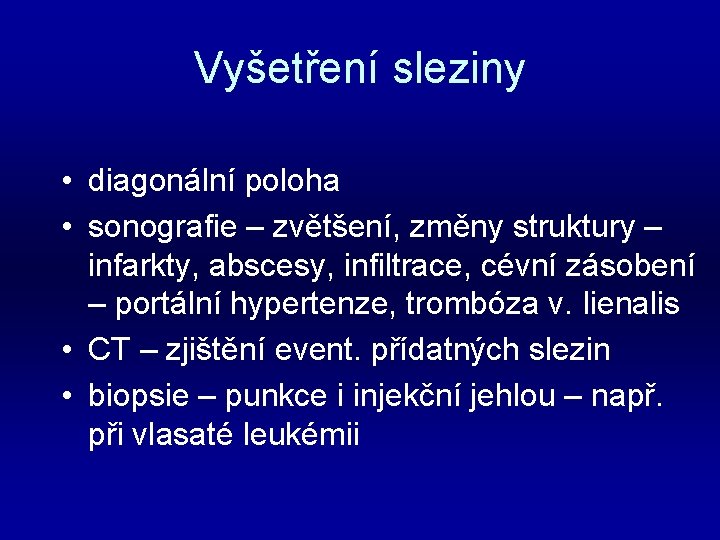 Vyšetření sleziny

• diagonální poloha
• sonografie – zvětšení, změny struktury – infarkty, abscesy, infiltrace, cévní zásobení – portální hypertenze, trombóza v. lienalis
• CT – zjištění event. přídatných slezin
• biopsie – punkce i injekční jehlou – např. při vlasaté leukémii